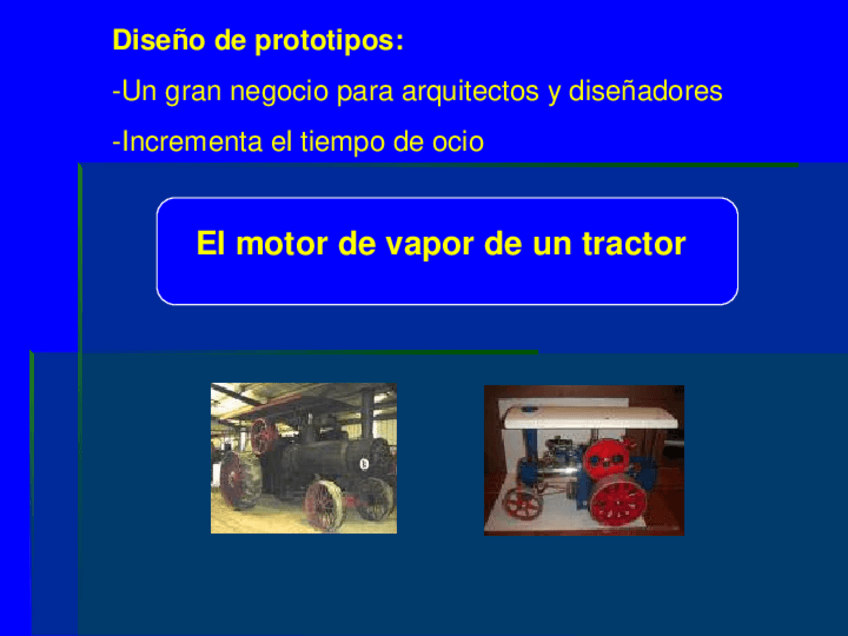 Diseño de prototipos:

-Un gran negocio para arquitectos y diseñadores

-Incrementa el tiempo de ocio

El motor de vapor de un tractor